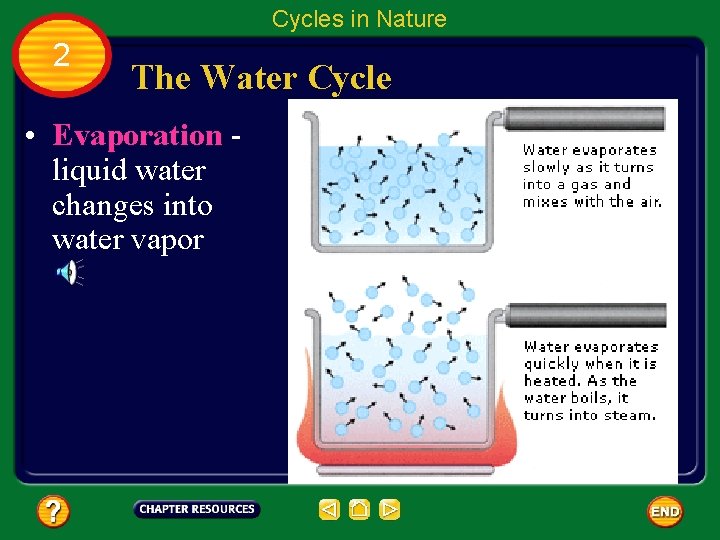 Cycles in Nature

2

The Water Cycle

• Evaporation - liquid water changes into water vapor

Water evaporates slowly as it turns into a gas and mixes with the air.

Water evaporates quickly when it is heated. As the water boils, it turns into steam.

?

CHAPTER RESOURCES

END